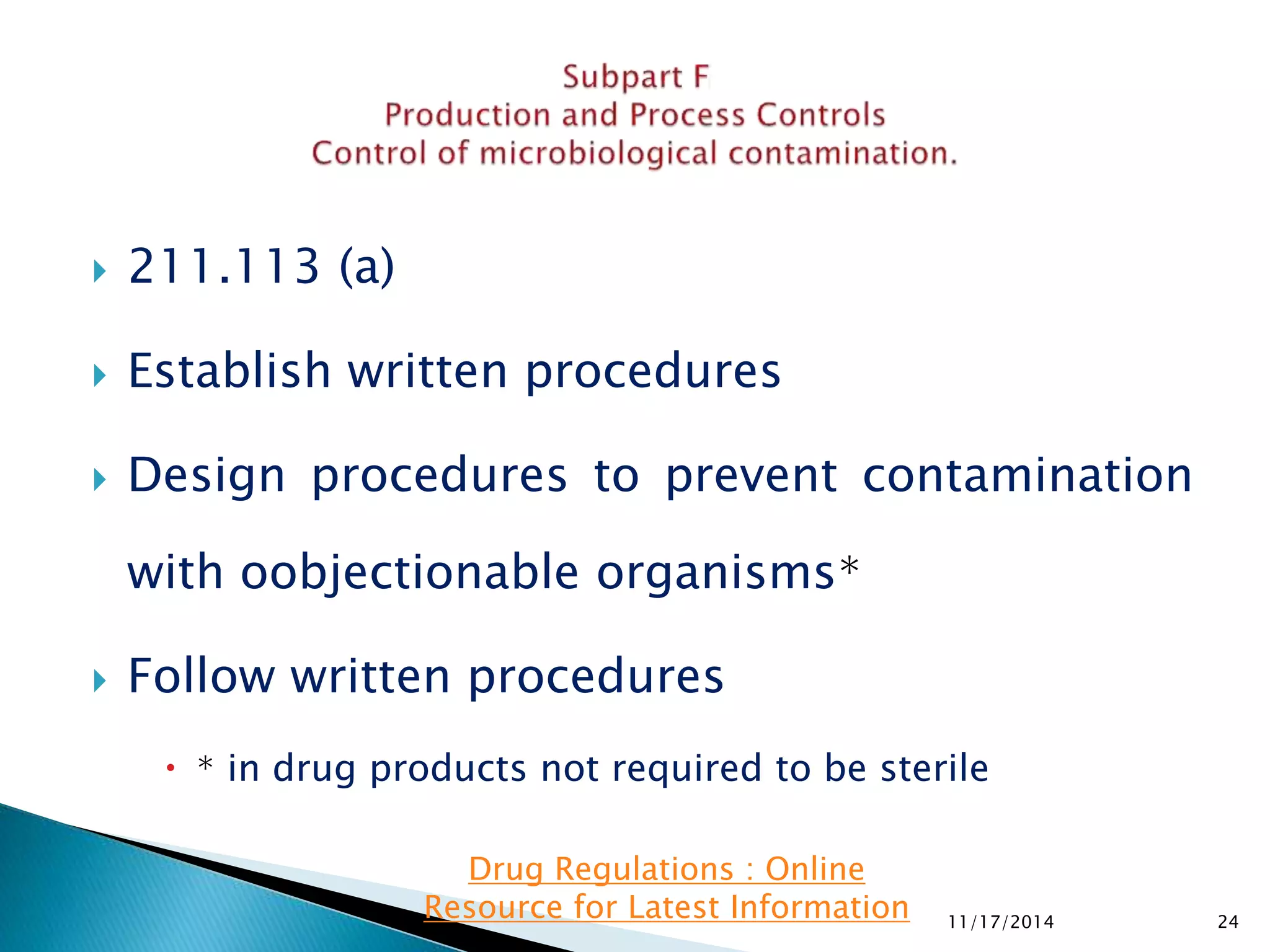 Subpart F
Production and Process Controls
Control of microbiological contamination.

211.113 (a)

Establish written procedures

Design procedures to prevent contamination with oobjectionable organisms*

Follow written procedures

* in drug products not required to be sterile

Drug Regulations : Online Resource for Latest Information

11/17/2014

24